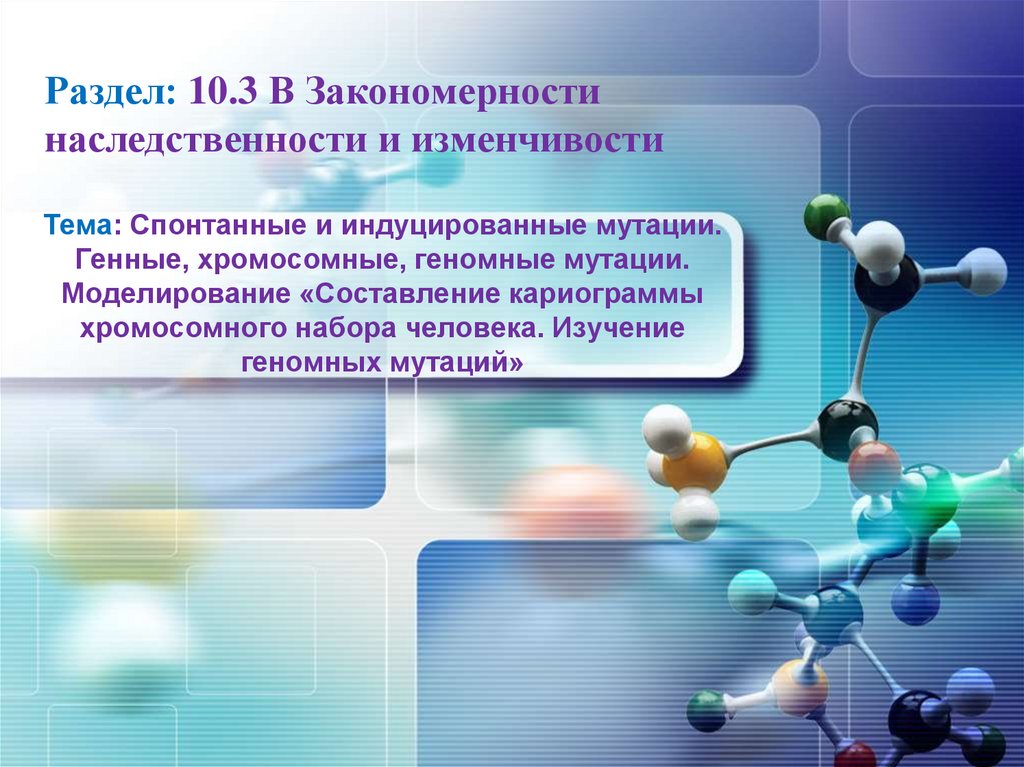 Раздел: 10.3 В Закономерности наследственности и изменчивости

Тема: Спонтанные и индуцированные мутации. Генные, хромосомные, геномные мутации. Моделирование «Составление кариограммы хромосомного набора человека. Изучение геномных мутаций»